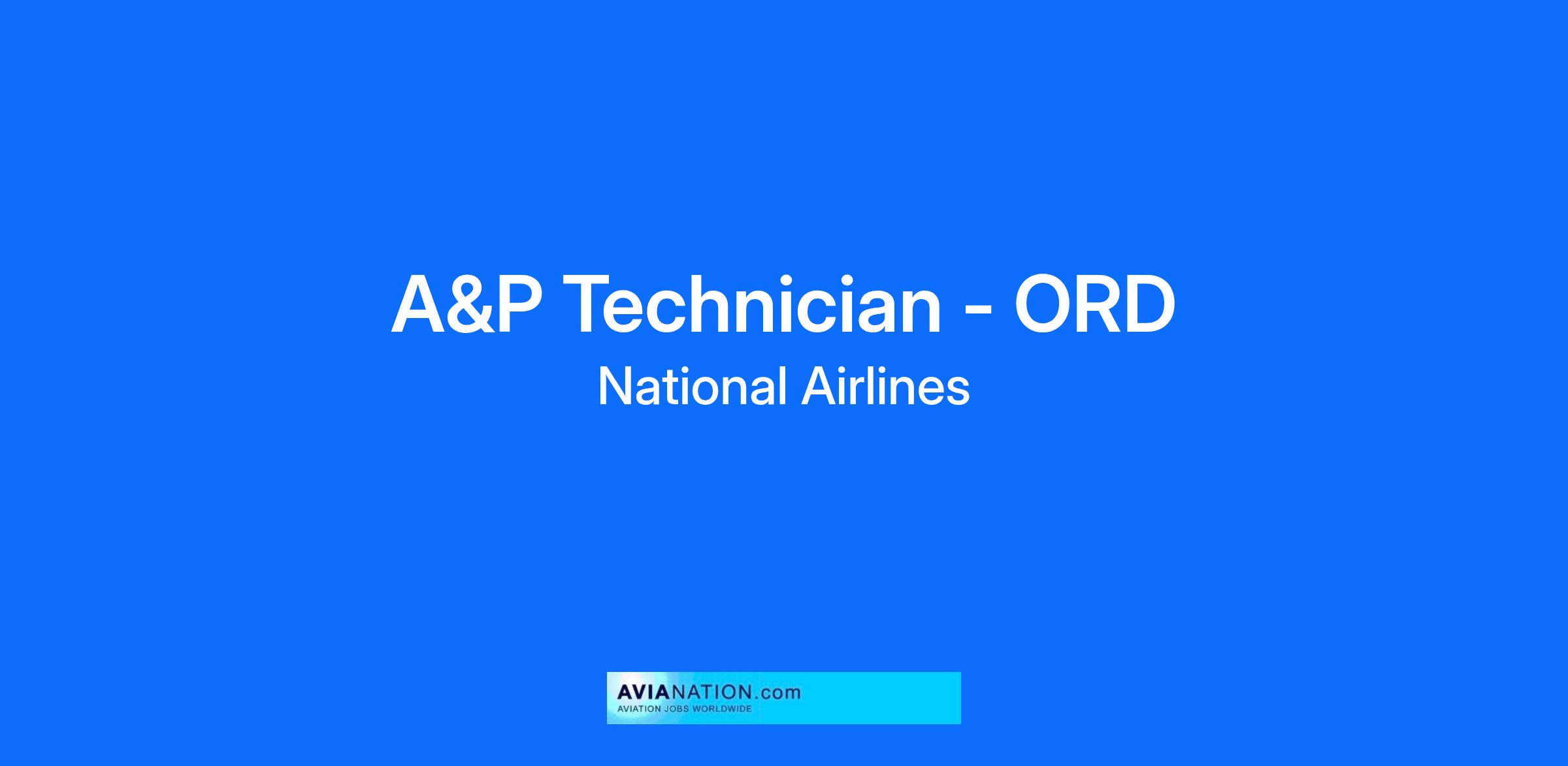 A&P Technician - ORD
National Airlines

AVIANATION.com
AVIATION JOBS WORLDWIDE